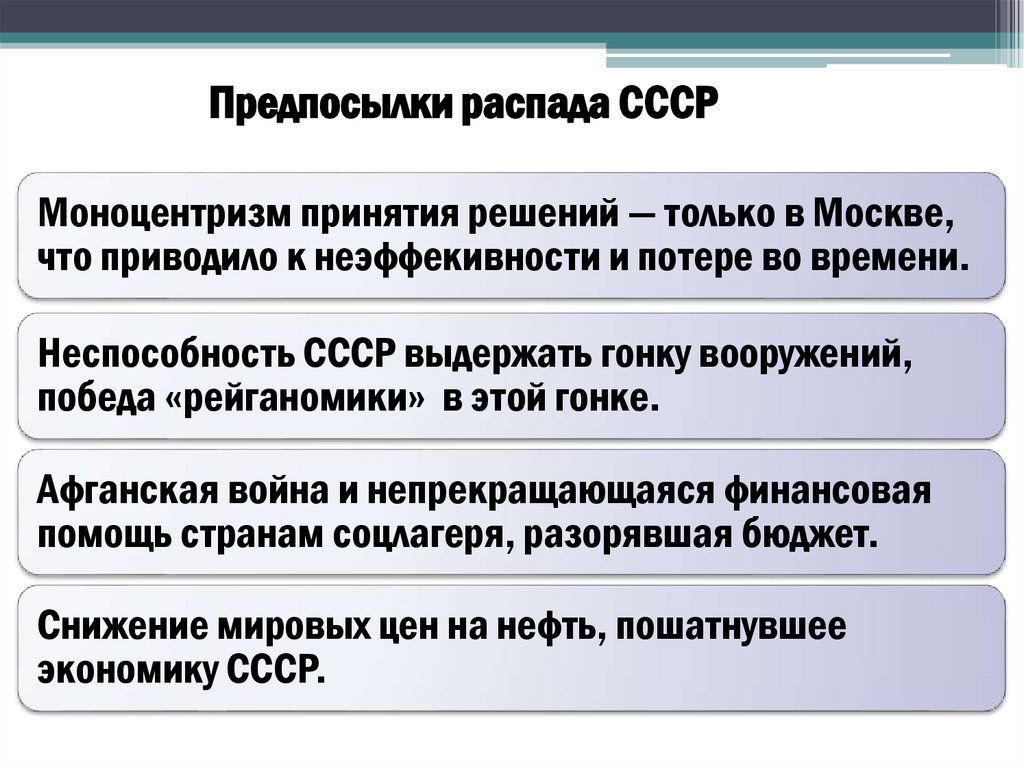 Предпосылки распада СССР

Моноцентризм принятия решений — только в Москве, что приводило к неэффекивности и потере во времени.

Неспособность СССР выдержать гонку вооружений, победа «рейганомики» в этой гонке.

Афганская война и непрекращающаяся финансовая помощь странам соцлагеря, разорявшая бюджет.

Снижение мировых цен на нефть, пошатнувшее экономику СССР.